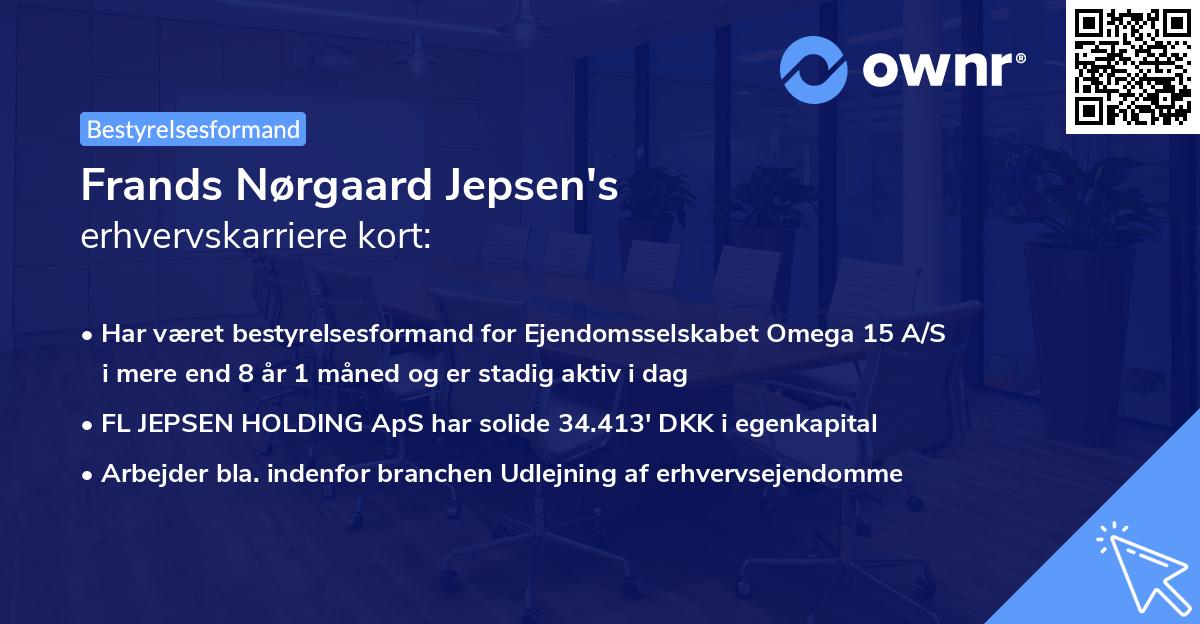 ownr®

Bestyrelsesformand

Frands Nørgaard Jepsen's
erhvervskarriere kort:

• Har været bestyrelsesformand for Ejendomsselskabet Omega 15 A/S i mere end 8 år 1 måned og er stadig aktiv i dag
• FL JEPSEN HOLDING ApS har solide 34.413' DKK i egenkapital
• Arbejder bla. indenfor branchen Udlejning af erhvervsejendomme